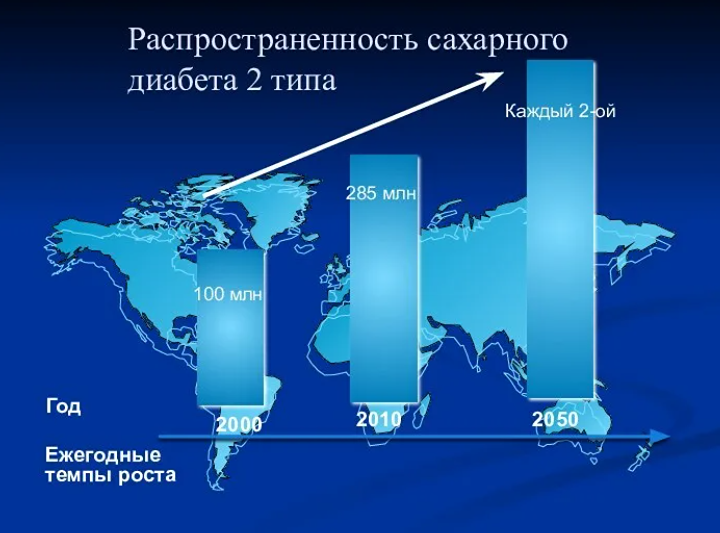 Распространенность сахарного диабета 2 типа

Каждый 2-ой

285 млн

100 млн

Год

2000

2010

2050

Ежегодные темпы роста